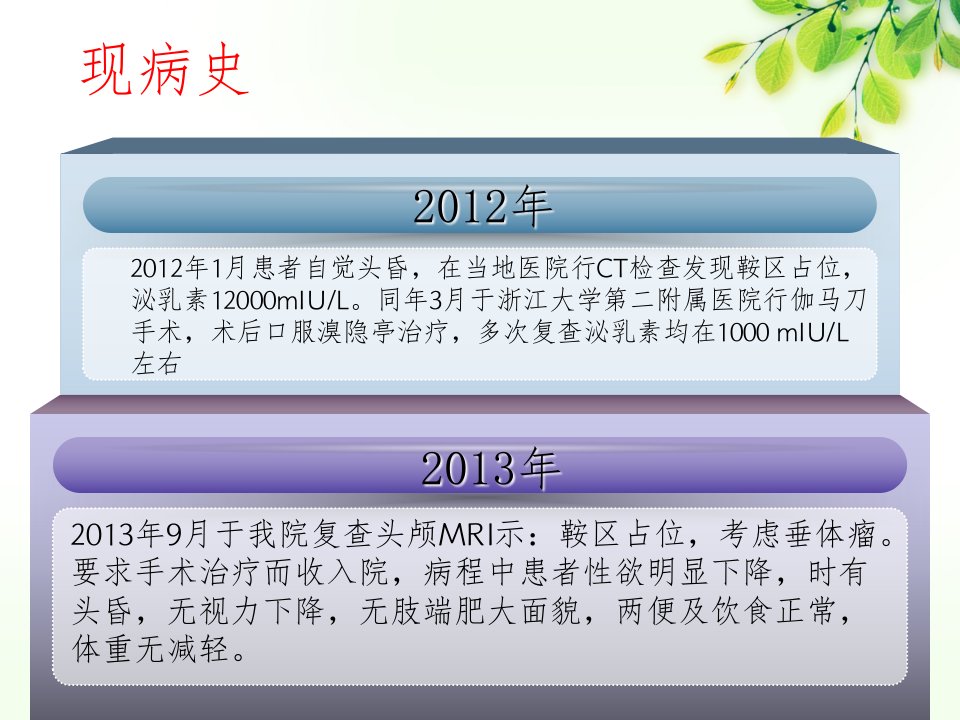 现病史

2012年

2012年1月患者自觉头昏，在当地医院行CT检查发现鞍区占位，泌乳素12000mIU/L。同年3月于浙江大学第二附属医院行伽马刀手术，术后口服溴隐亭治疗，多次复查泌乳素均在1000 mIU/L左右

2013年

2013年9月于我院复查头颅MRI示：鞍区占位，考虑垂体瘤。要求手术治疗而收入院，病程中患者性欲明显下降，时有头昏，无视力下降，无肢端肥大面貌，两便及饮食正常，体重无减轻。